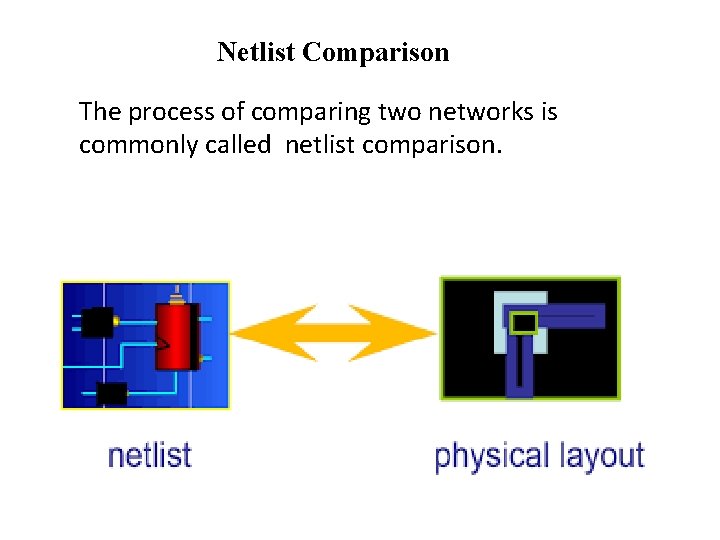 Netlist Comparison

The process of comparing two networks is commonly called netlist comparison.

netlist

physical layout